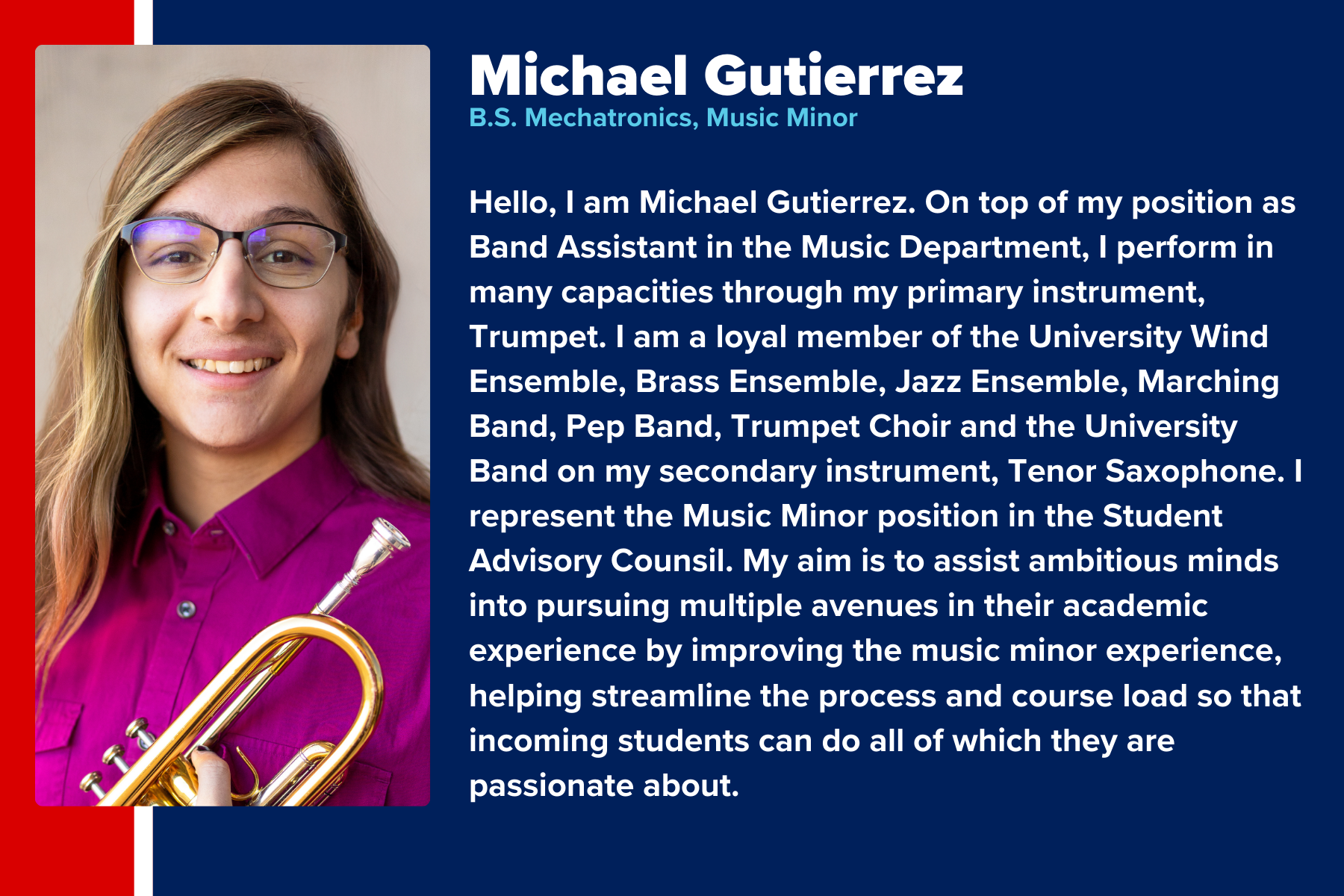 Michael Gutierrez
B.S. Mechatronics, Music Minor

Hello, I am Michael Gutierrez. On top of my position as Band Assistant in the Music Department, I perform in many capacities through my primary instrument, Trumpet. I am a loyal member of the University Wind Ensemble, Brass Ensemble, Jazz Ensemble, Marching Band, Pep Band, Trumpet Choir and the University Band on my secondary instrument, Tenor Saxophone. I represent the Music Minor position in the Student Advisory Counsil. My aim is to assist ambitious minds into pursuing multiple avenues in their academic experience by improving the music minor experience, helping streamline the process and course load so that incoming students can do all of which they are passionate about.